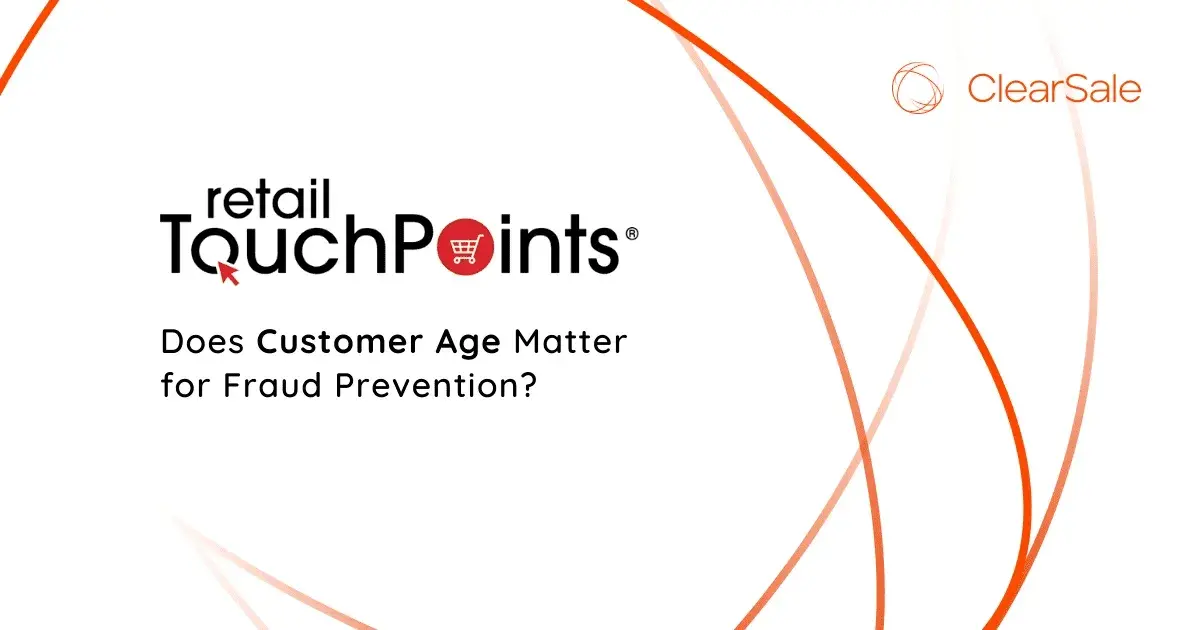 ClearSale

retail TouchPoints®

Does Customer Age Matter for Fraud Prevention?